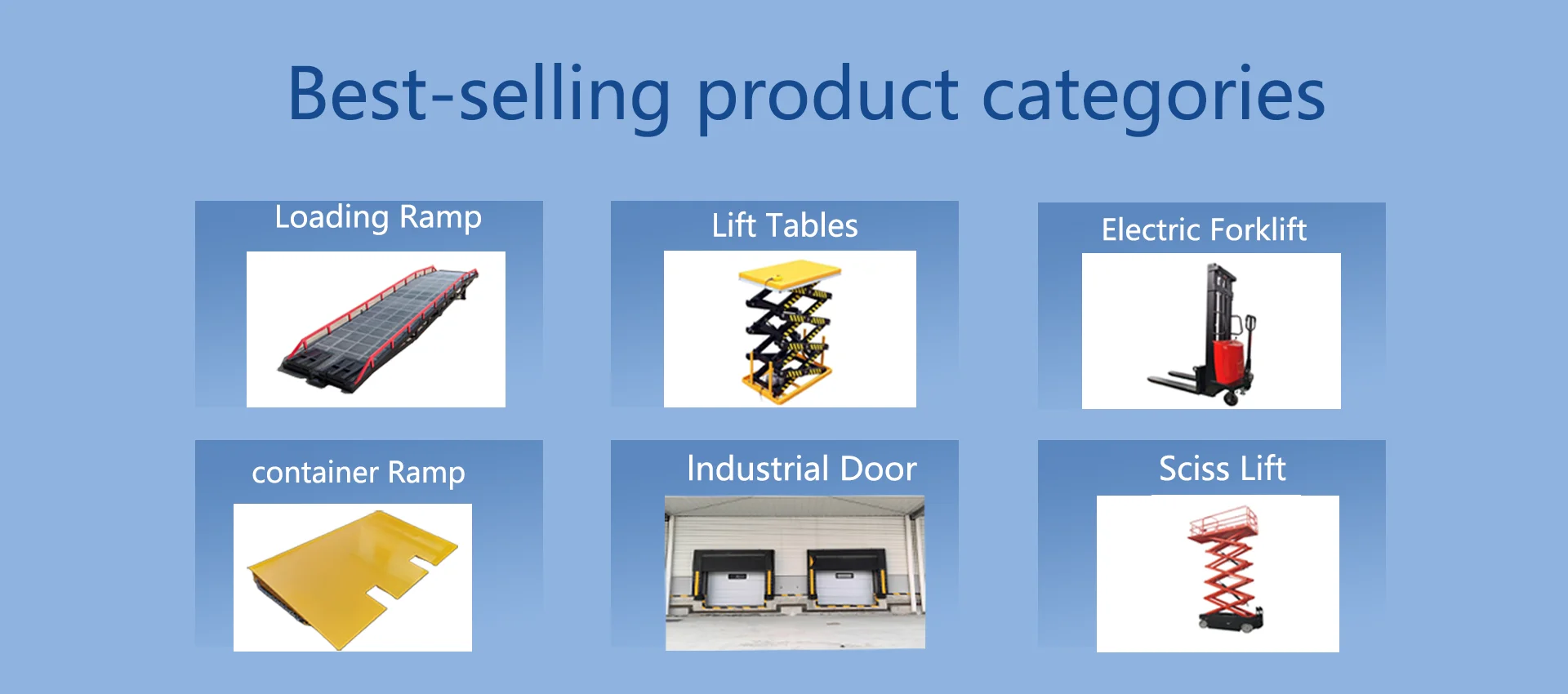 Best-selling product categories

Loading Ramp

Lift Tables

Electric Forklift

container Ramp

Industrial Door

Sciss Lift